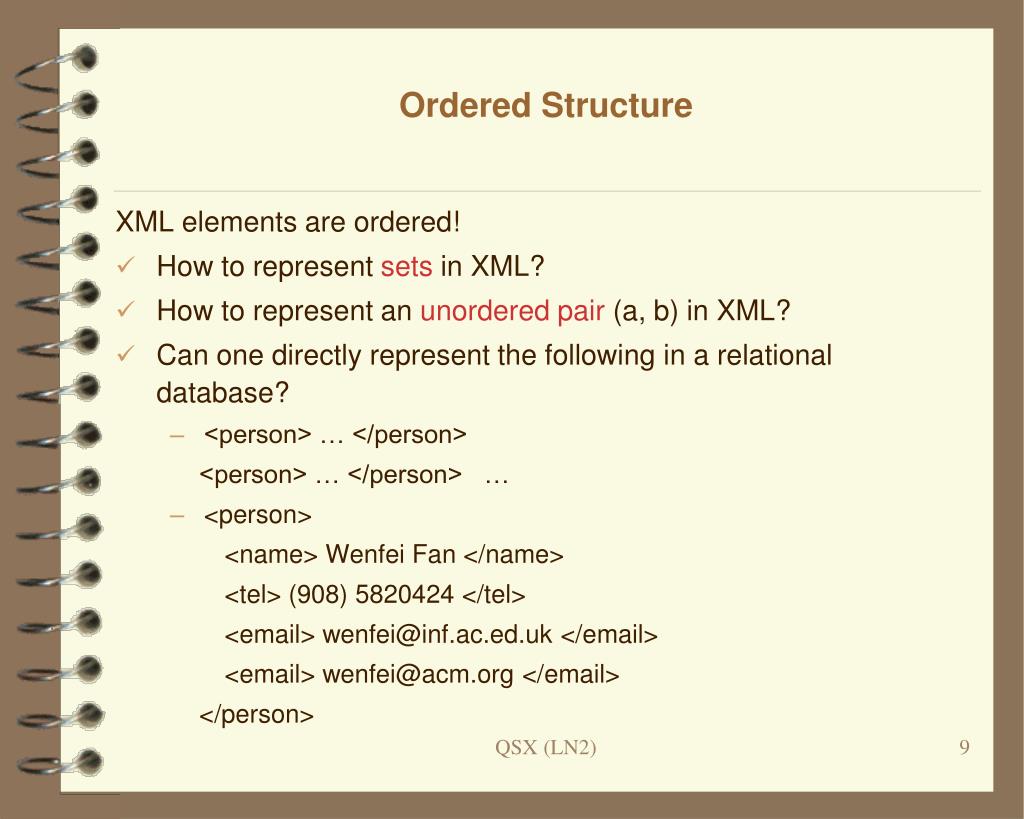 Ordered Structure

XML elements are ordered!

✓ How to represent sets in XML?

✓ How to represent an unordered pair (a, b) in XML?

✓ Can one directly represent the following in a relational database?

– <person> … </person>
<person> … </person> …

– <person>
<name> Wenfei Fan </name>
<tel> (908) 5820424 </tel>
<email> wenfei@inf.ac.ed.uk </email>
<email> wenfei@acm.org </email>
</person>

QSX (LN2)

9